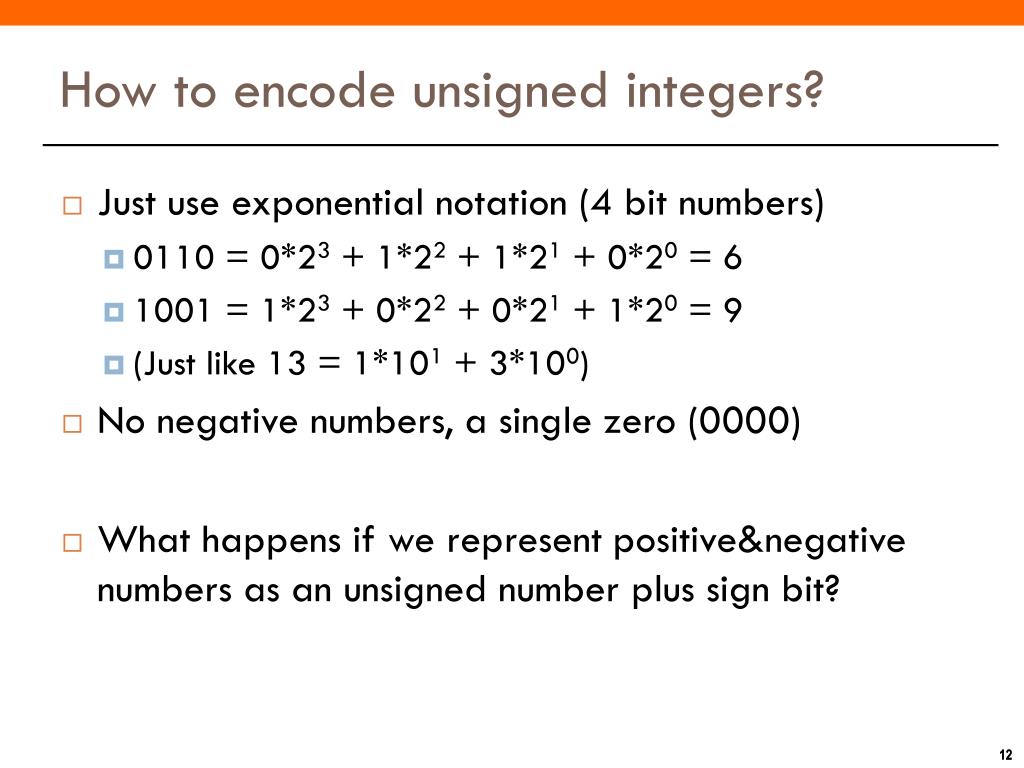 How to encode unsigned integers?

Just use exponential notation (4 bit numbers)

$0110 = 0*2^3 + 1*2^2 + 1*2^1 + 0*2^0 = 6$

$1001 = 1*2^3 + 0*2^2 + 0*2^1 + 1*2^0 = 9$

(Just like $13 = 1*10^1 + 3*10^0$)

No negative numbers, a single zero (0000)

What happens if we represent positive&negative numbers as an unsigned number plus sign bit?

12